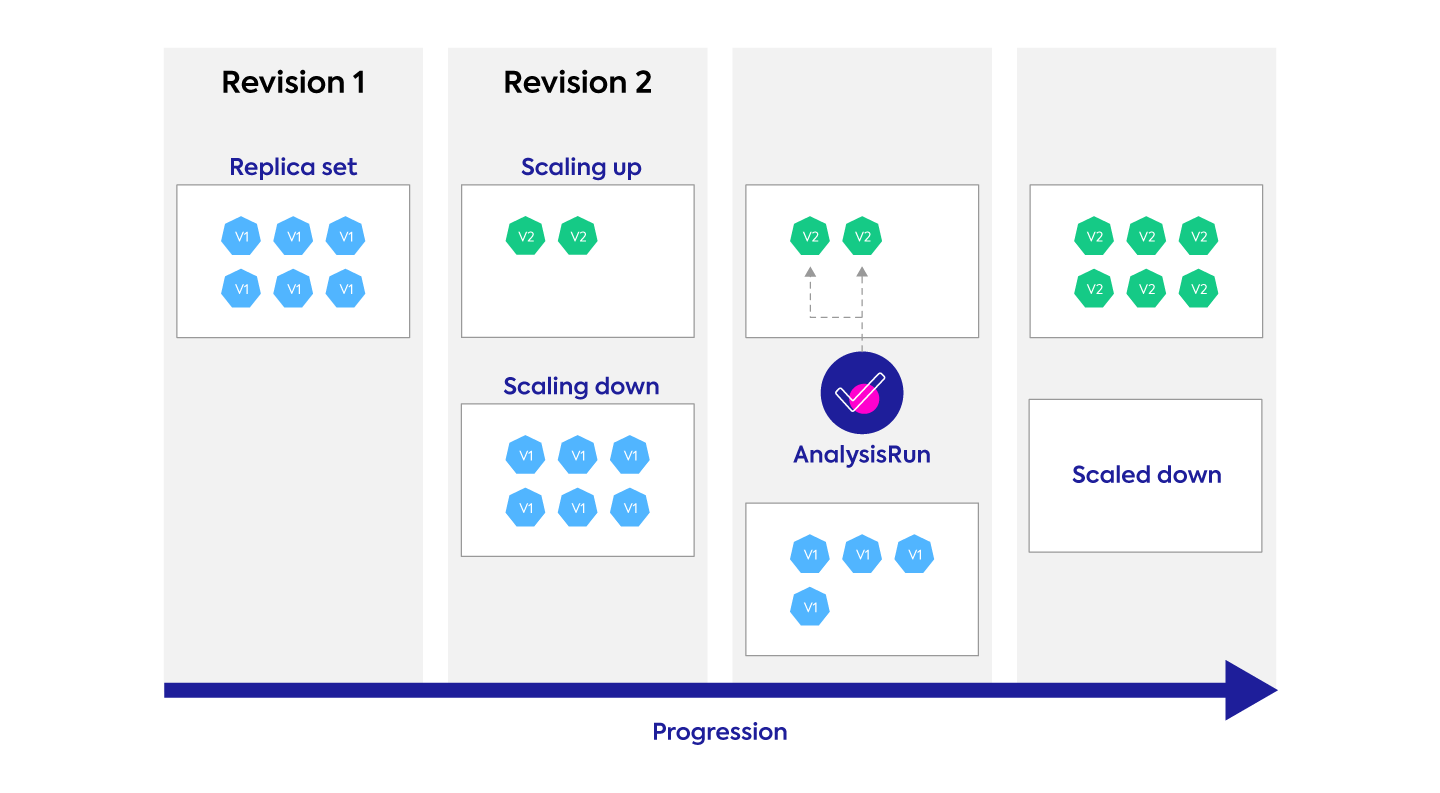 Revision 1

Replica set

V1 V1 V1
V1 V1 V1

Revision 2

Scaling up

V2 V2

Scaling down

V1 V1 V1
V1 V1 V1

V2 V2

AnalysisRun

V1 V1 V1
V1

V2 V2 V2
V2 V2 V2

Scaled down

Progression